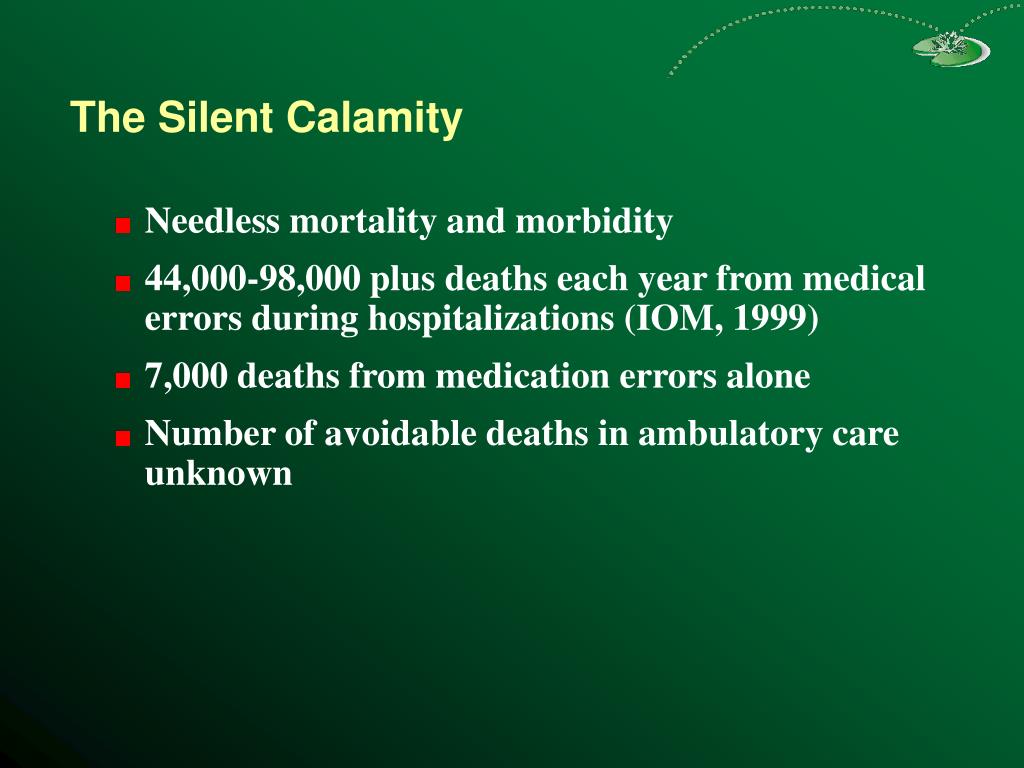 The Silent Calamity

- Needless mortality and morbidity
- 44,000-98,000 plus deaths each year from medical errors during hospitalizations (IOM, 1999)
- 7,000 deaths from medication errors alone
- Number of avoidable deaths in ambulatory care unknown